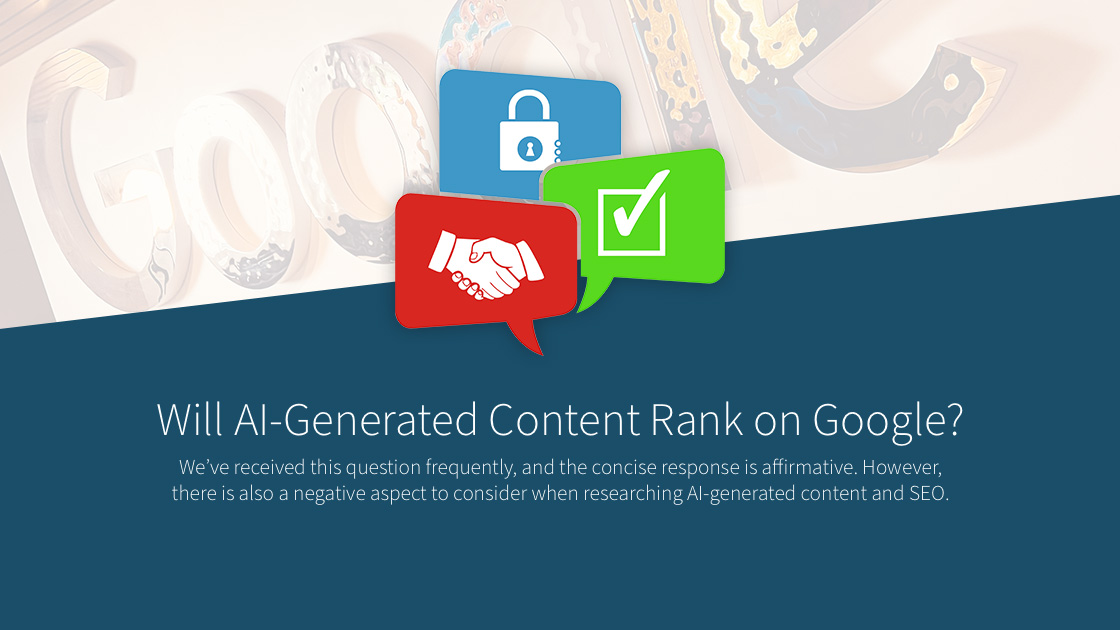 Will AI-Generated Content Rank on Google?

We've received this question frequently, and the concise response is affirmative. However, there is also a negative aspect to consider when researching AI-generated content and SEO.